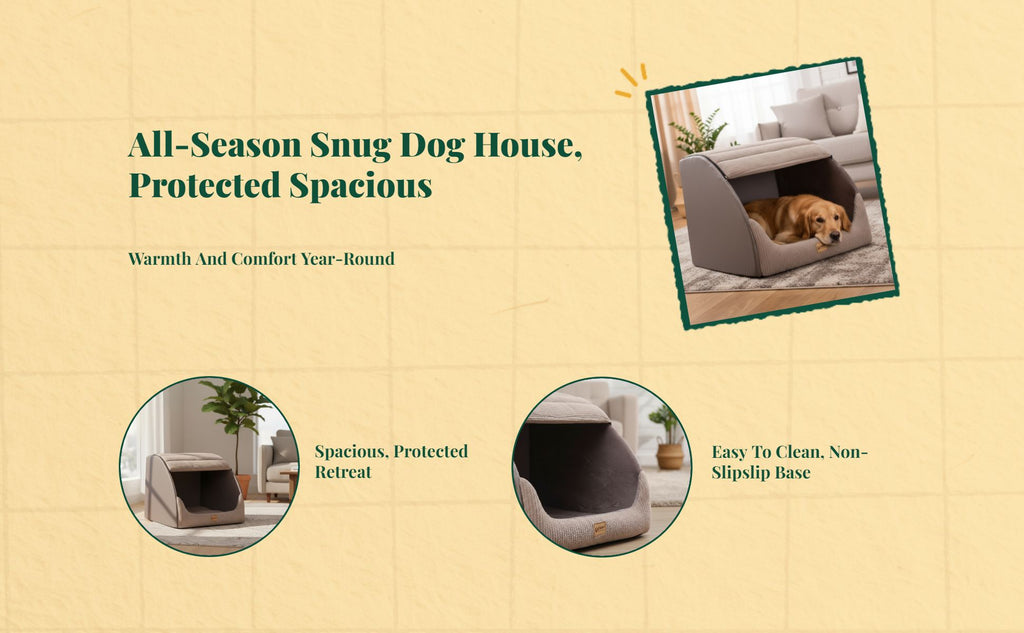 All-Season Snug Dog House, Protected Spacious

Warmth And Comfort Year-Round

Spacious, Protected Retreat

Easy To Clean, Non-Slipslip Base